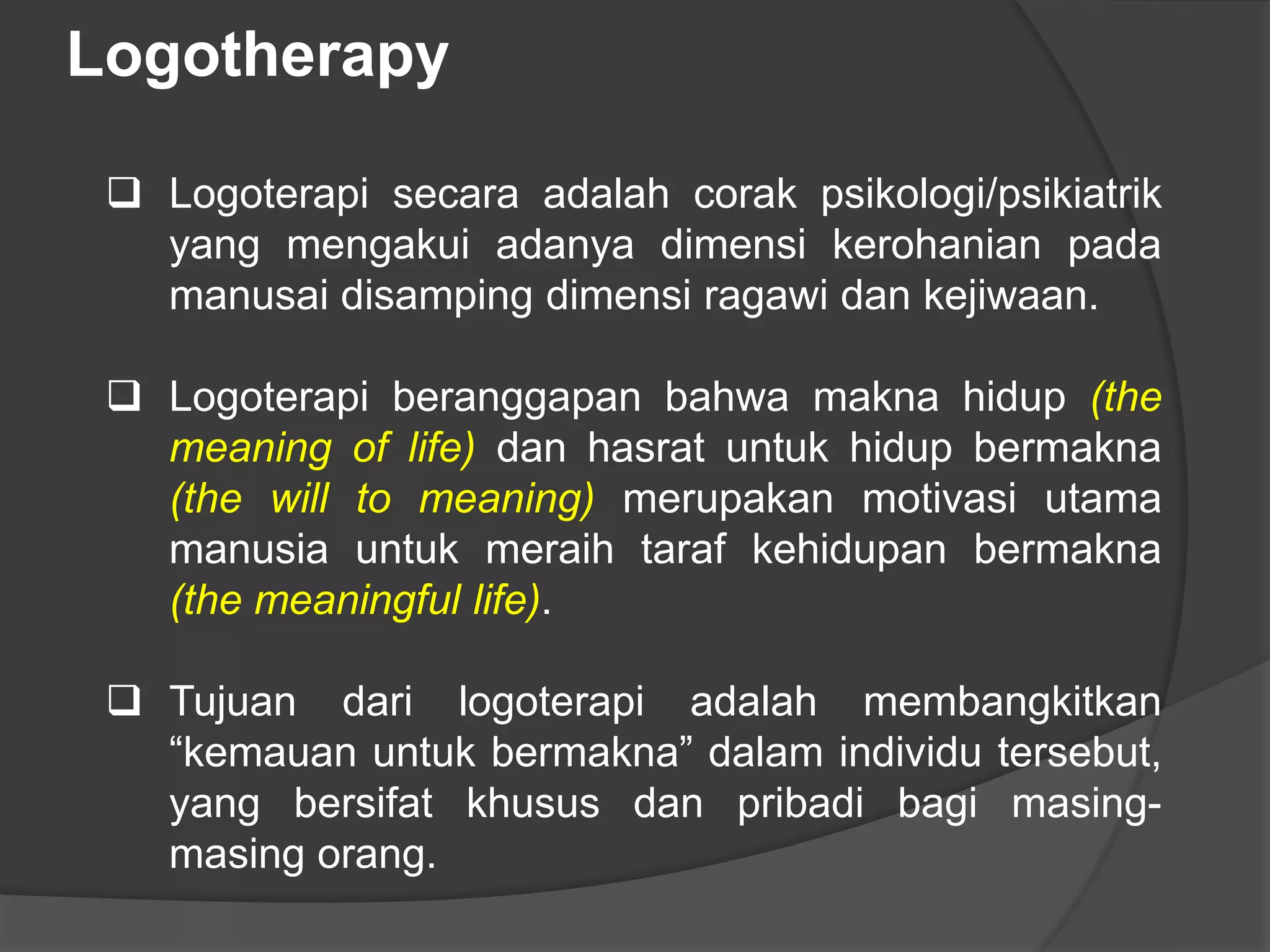 Logotherapy

❑ Logoterapi secara adalah corak psikologi/psikiatrik yang mengakui adanya dimensi kerohanian pada manusai disamping dimensi ragawi dan kejiwaan.

❑ Logoterapi beranggapan bahwa makna hidup (the meaning of life) dan hasrat untuk hidup bermakna (the will to meaning) merupakan motivasi utama manusia untuk meraih taraf kehidupan bermakna (the meaningful life).

❑ Tujuan dari logoterapi adalah membangkitkan “kemauan untuk bermakna” dalam individu tersebut, yang bersifat khusus dan pribadi bagi masing-masing orang.